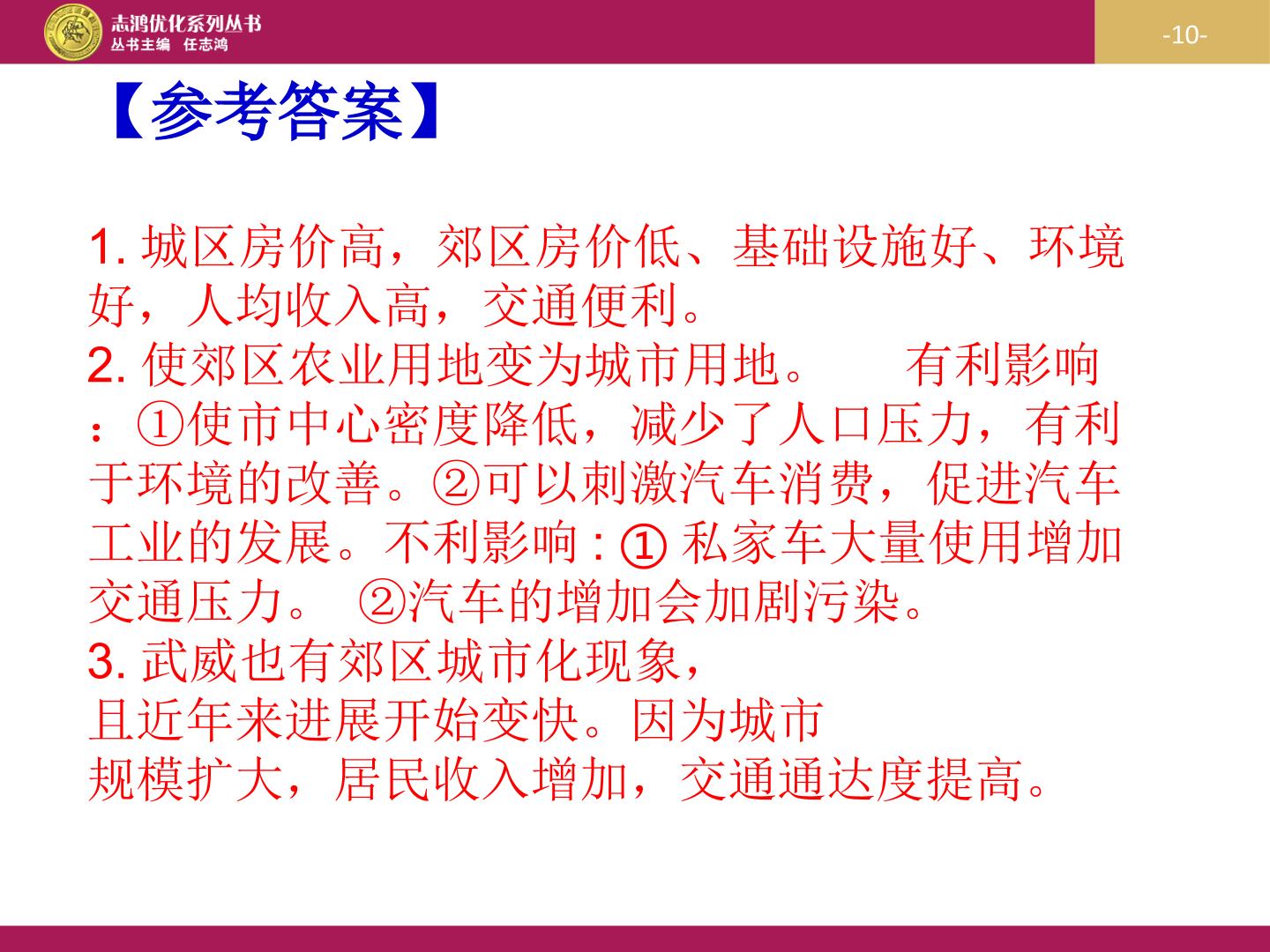 志鸿优化系列丛书
丛书主编 任志鸿

-10-

【参考答案】

1.城区房价高，郊区房价低、基础设施好、环境好，人均收入高，交通便利。

2.使郊区农业用地变为城市用地。 有利影响：①使市中心密度降低，减少了人口压力，有利于环境的改善。②可以刺激汽车消费，促进汽车工业的发展。不利影响:①私家车大量使用增加交通压力。 ②汽车的增加会加剧污染。

3.武威也有郊区城市化现象，且近年来进展开始变快。因为城市规模扩大，居民收入增加，交通通达度提高。